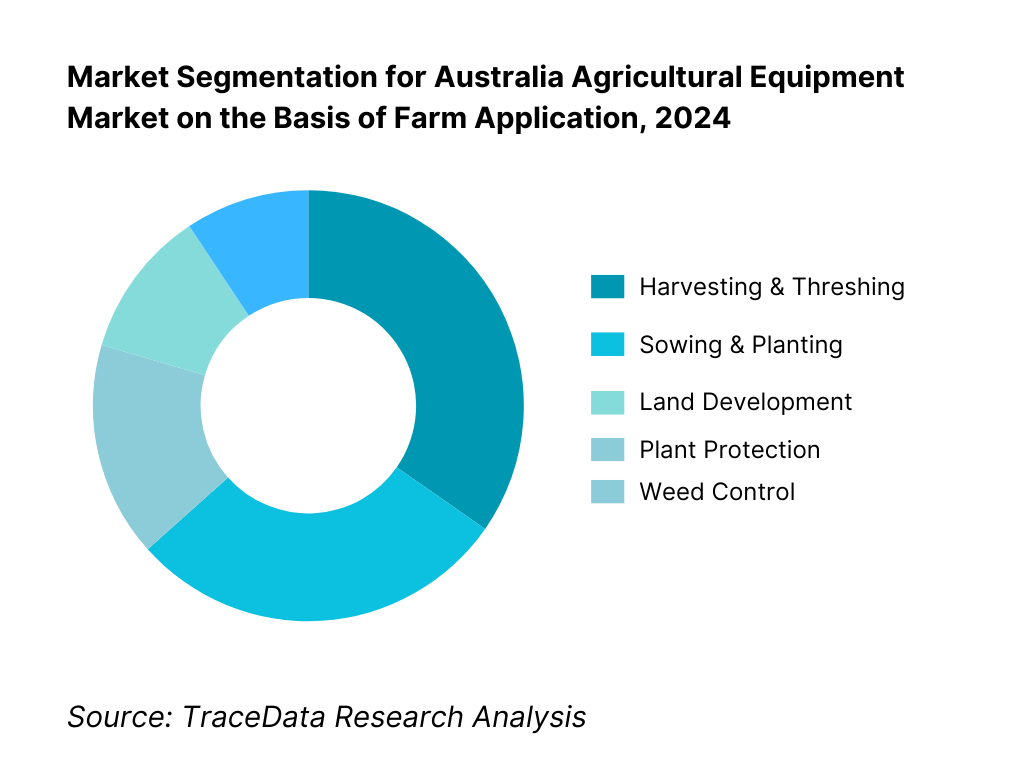 Market Segmentation for Australia Agricultural Equipment Market on the Basis of Farm Application, 2024

Harvesting & Threshing
Sowing & Planting
Land Development
Plant Protection
Weed Control

Source: TraceData Research Analysis